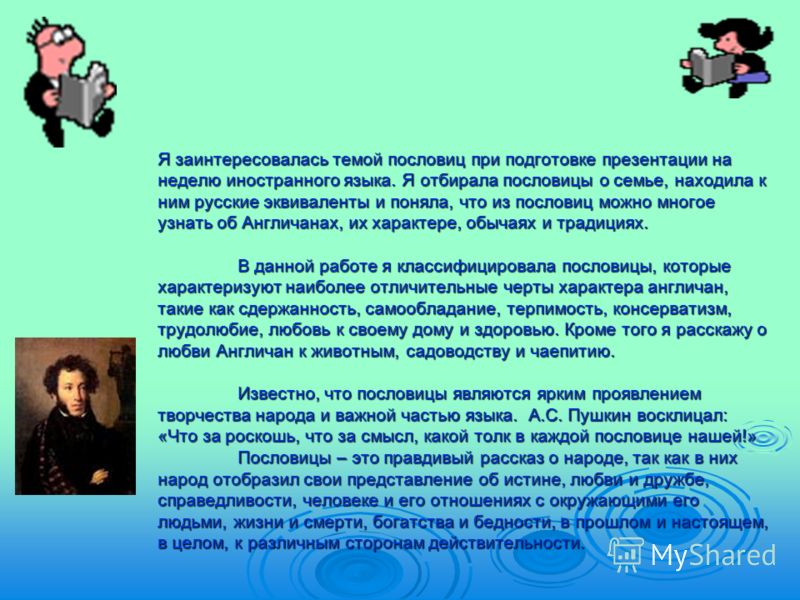 Я заинтересовалась темой пословиц при подготовке презентации на неделю иностранного языка. Я отбирала пословицы о семье, находила к ним русские эквиваленты и поняла, что из пословиц можно многое узнать об Англичанах, их характере, обычаях и традициях.

В данной работе я классифицировала пословицы, которые характеризуют наиболее отличительные черты характера англичан, такие как сдержанность, самообладание, терпимость, консерватизм, трудолюбие, любовь к своему дому и здоровью. Кроме того я расскажу о любви Англичан к животным, садоводству и чаепитию.

Известно, что пословицы являются ярким проявлением творчества народа и важной частью языка. А.С. Пушкин восклицал: «Что за роскошь, что за смысл, какой толк в каждой пословице нашей!»

Пословицы – это правдивый рассказ о народе, так как в них народ отобразил свои представление об истине, любви и дружбе, справедливости, человеке и его отношениях с окружающими его людьми, жизни и смерти, богатства и бедности, в прошлом и настоящем, в целом, к различным сторонам действительности.

MyShared